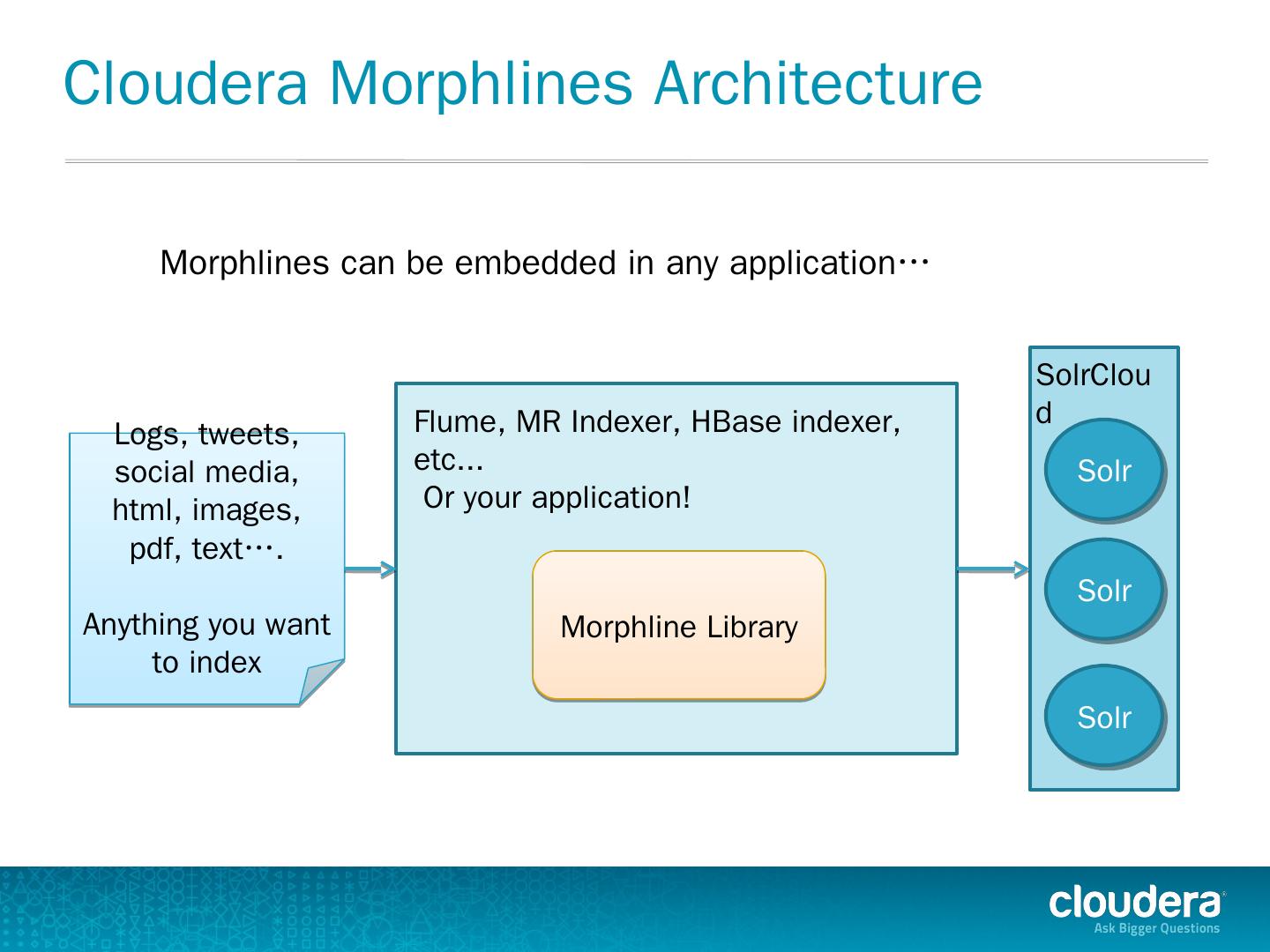 Cloudera Morphlines Architecture

Morphlines can be embedded in any application…

Logs, tweets, social media, html, images, pdf, text….

Anything you want to index

Flume, MR Indexer, HBase indexer, etc...
Or your application!

Morphline Library

SolrCloud

Solr

Solr

Solr

cloudera
Ask Bigger Questions